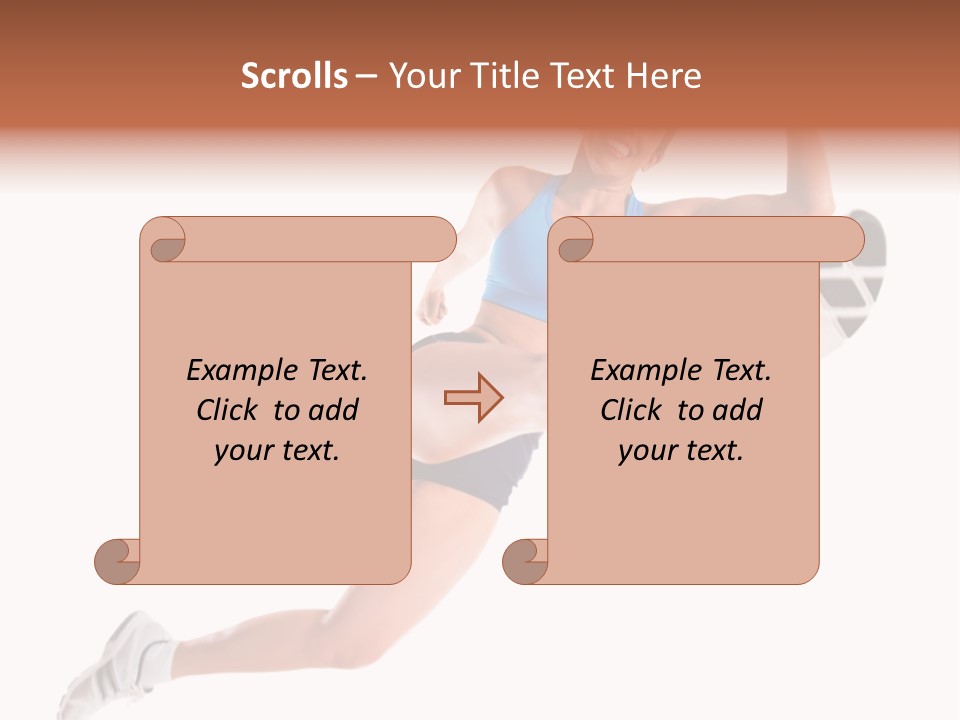 Scrolls – Your Title Text Here

Example Text. Click to add your text.

Example Text. Click to add your text.